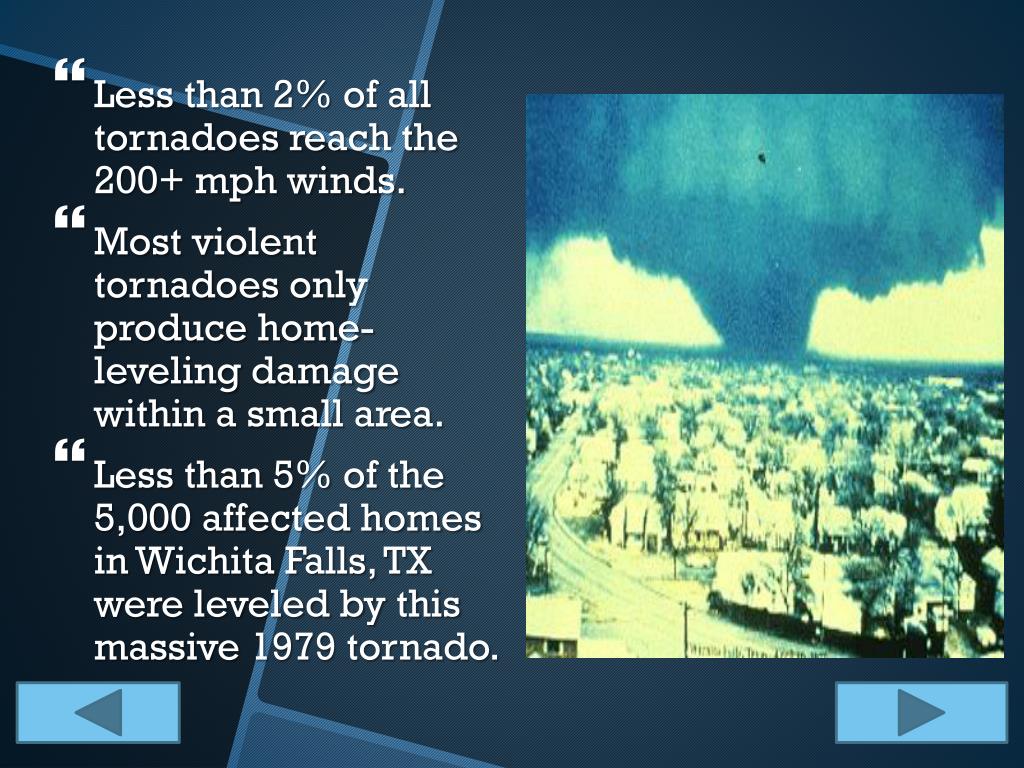 “ Less than 2% of all tornadoes reach the 200+ mph winds.

“ Most violent tornadoes only produce home-leveling damage within a small area.

“ Less than 5% of the 5,000 affected homes in Wichita Falls, TX were leveled by this massive 1979 tornado.